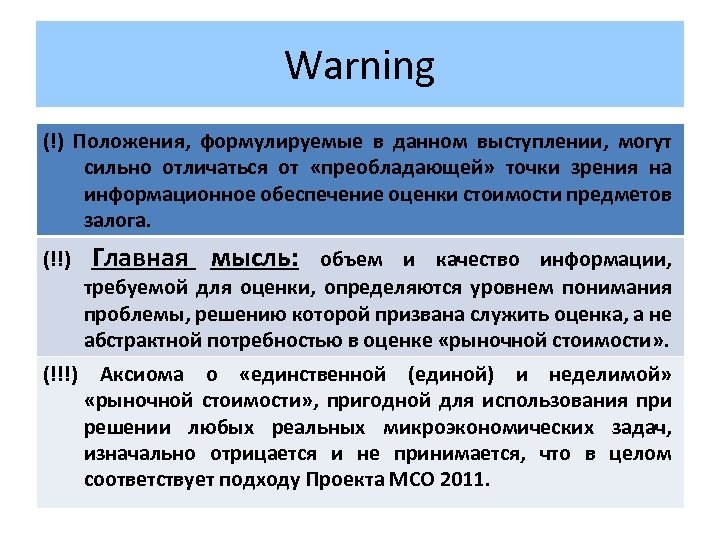 Warning

(!) Положения, формулируемые в данном выступлении, могут сильно отличаться от «преобладающей» точки зрения на информационное обеспечение оценки стоимости предметов залога.

(!!) Главная мысль: объем и качество информации, требуемой для оценки, определяются уровнем понимания проблемы, решению которой призвана служить оценка, а не абстрактной потребностью в оценке «рыночной стоимости».

(!!!) Аксиома о «единственной (единой) и неделимой» «рыночной стоимости», пригодной для использования при решении любых реальных микроэкономических задач, изначально отрицается и не принимается, что в целом соответствует подходу Проекта МСО 2011.